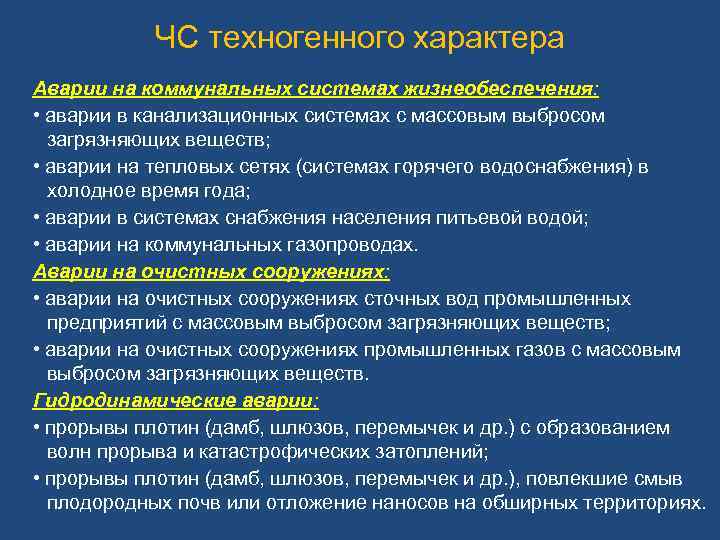 ЧС техногенного характера

Аварии на коммунальных системах жизнеобеспечения:

• аварии в канализационных системах с массовым выбросом загрязняющих веществ;

• аварии на тепловых сетях (системах горячего водоснабжения) в холодное время года;

• аварии в системах снабжения населения питьевой водой;

• аварии на коммунальных газопроводах.

Аварии на очистных сооружениях:

• аварии на очистных сооружениях сточных вод промышленных предприятий с массовым выбросом загрязняющих веществ;

• аварии на очистных сооружениях промышленных газов с массовым выбросом загрязняющих веществ.

Гидродинамические аварии:

• прорывы плотин (дамб, шлюзов, перемычек и др.) с образованием волн прорыва и катастрофических затоплений;

• прорывы плотин (дамб, шлюзов, перемычек и др.), повлекшие смыв плодородных почв или отложение наносов на обширных территориях.